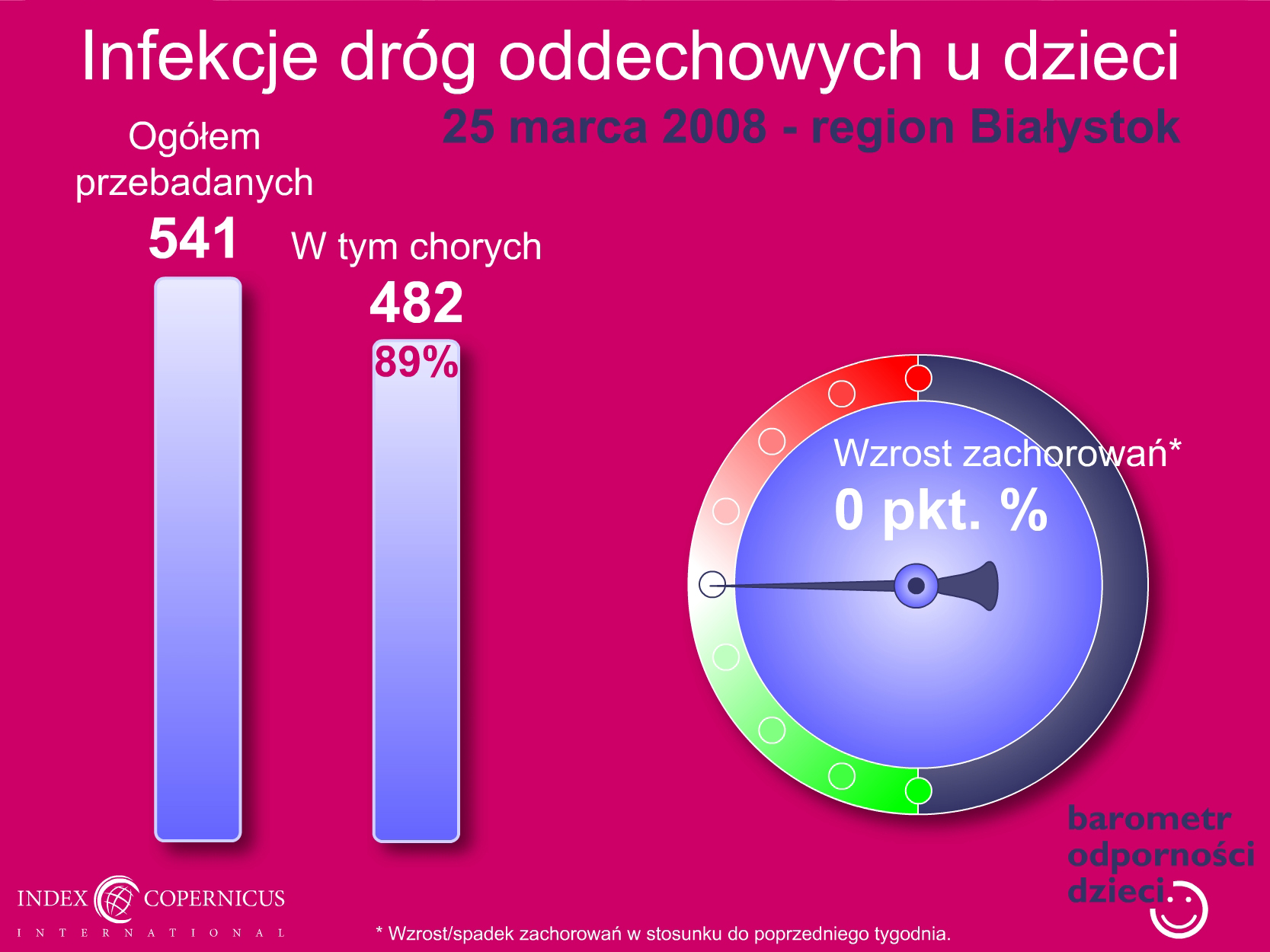 Infekcje dróg oddechowych u dzieci

25 marca 2008 - region Białystok

Ogółem przebadanych

541

W tym chorych

482

89%

Wzrost zachorowań*

0 pkt. %

barometr odporności dzieci

INDEX COPERNICUS INTERNATIONAL

* Wzrost/spadek zachorowań w stosunku do poprzedniego tygodnia.